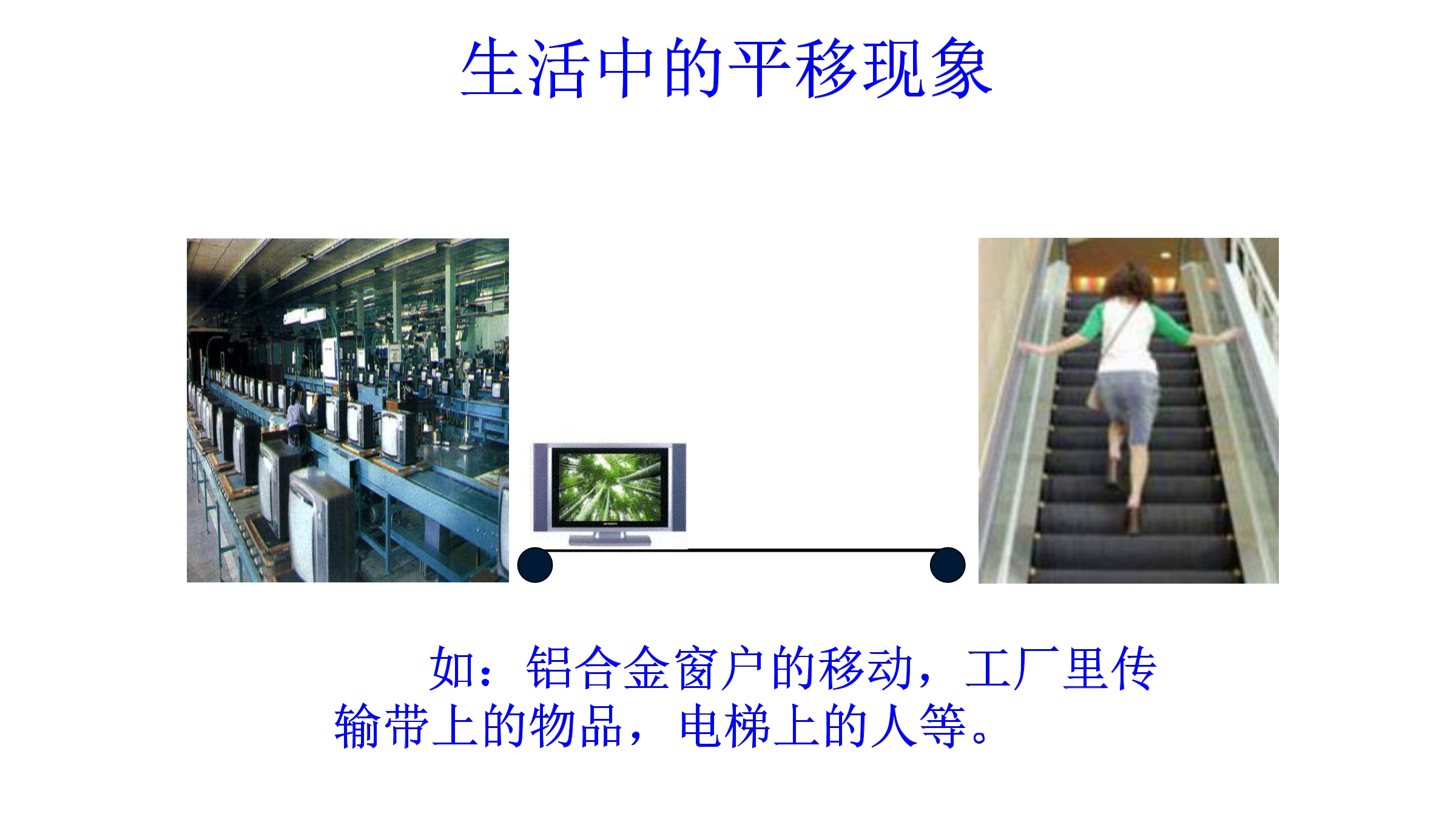 生活中的平移现象

如：铝合金窗户的移动，工厂里传输带上的物品，电梯上的人等。